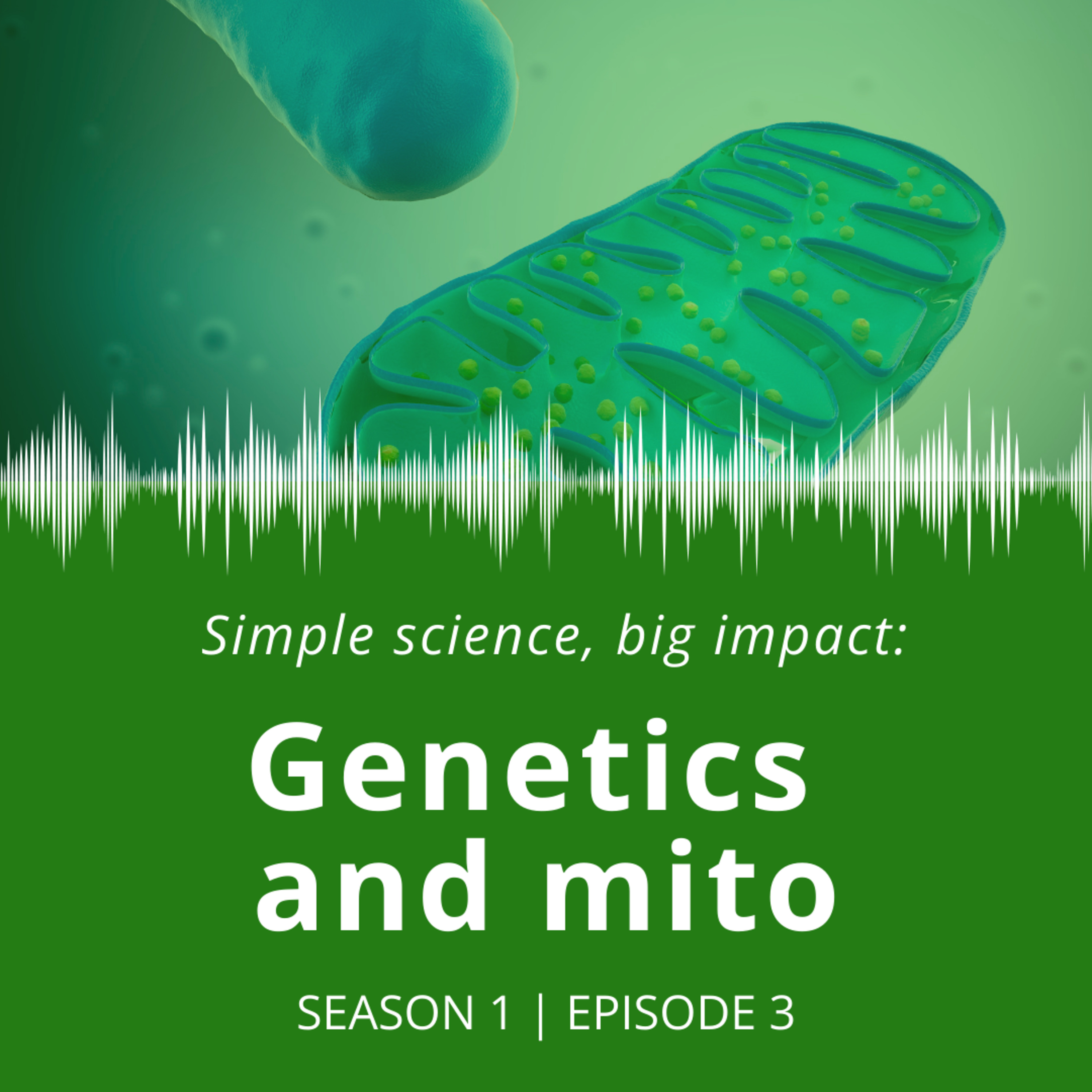 Simple science, big impact:

Genetics and mito

SEASON 1 | EPISODE 3